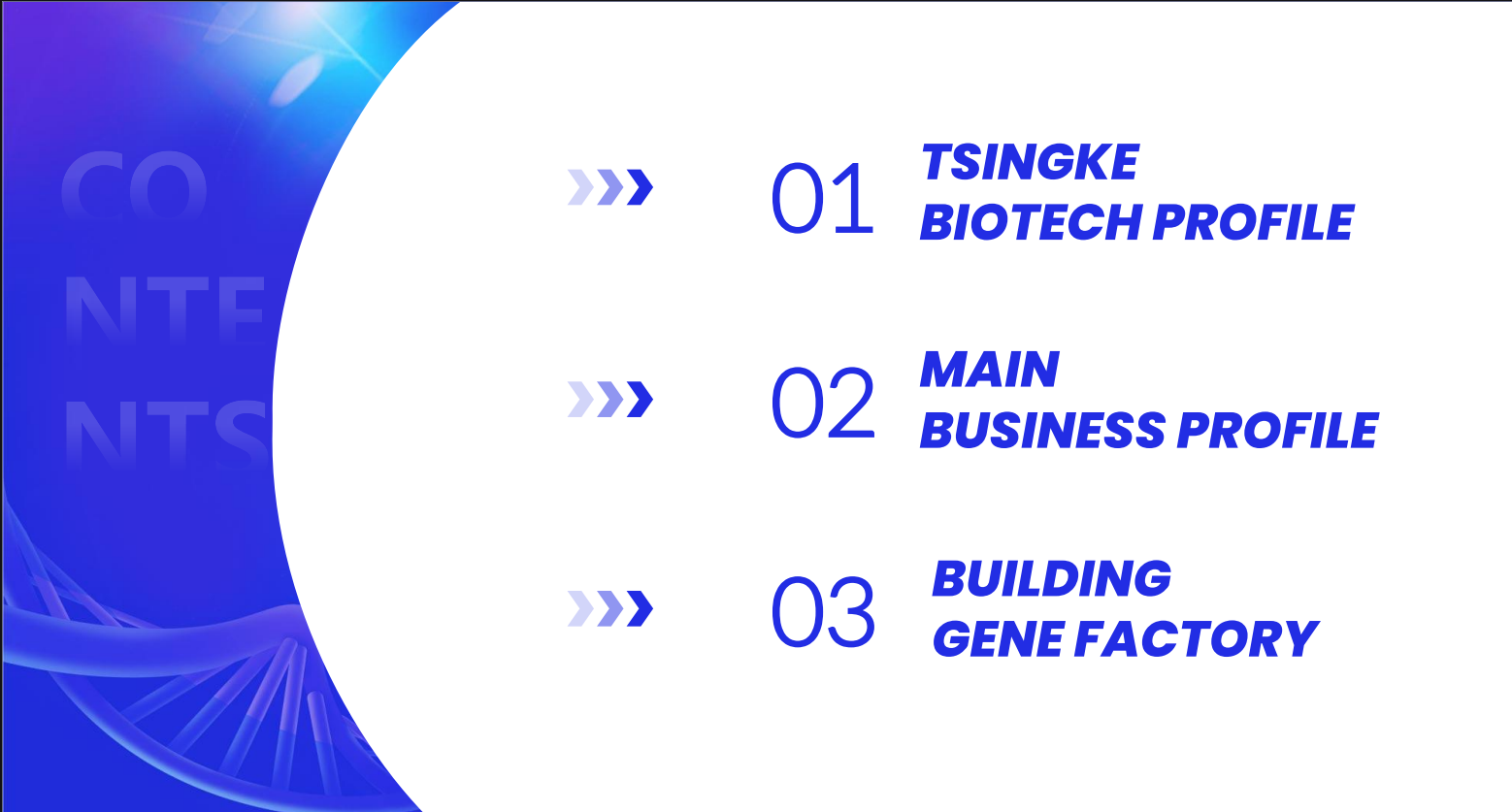 CO
NTE
NTS

01 TSINGKE
BIOTECH PROFILE

02 MAIN
BUSINESS PROFILE

03 BUILDING
GENE FACTORY